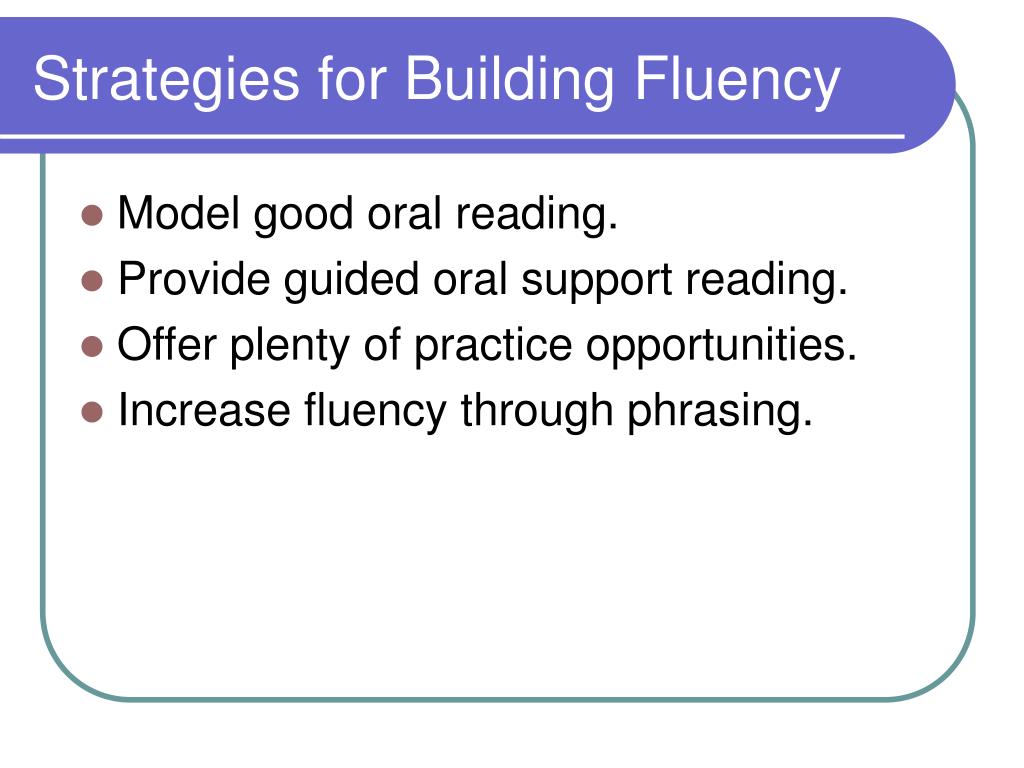 Strategies for Building Fluency

- Model good oral reading.
- Provide guided oral support reading.
- Offer plenty of practice opportunities.
- Increase fluency through phrasing.